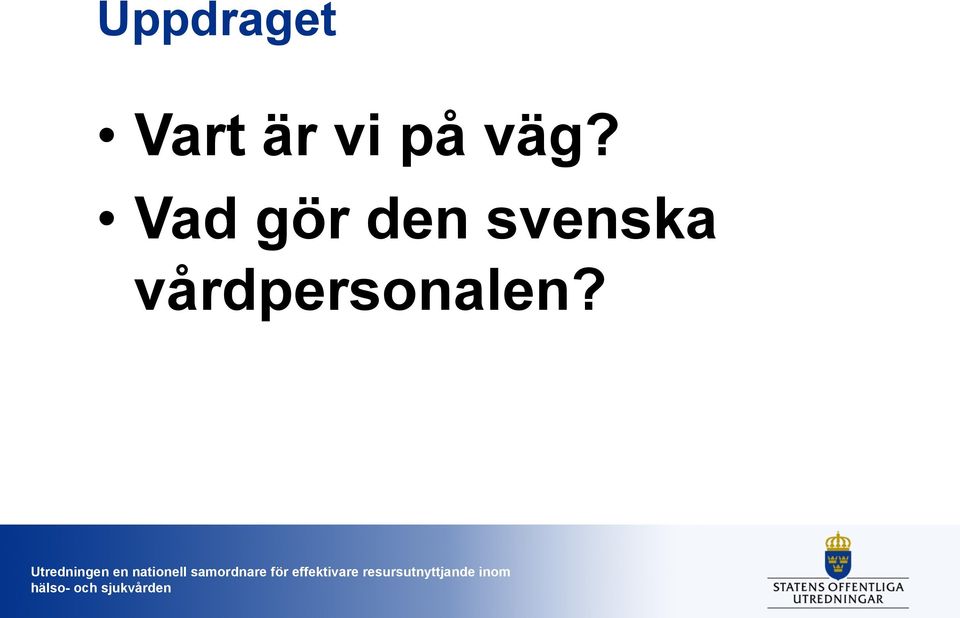 Uppdraget

• Vart är vi på väg?
• Vad gör den svenska vårdpersonalen?

Utredningen en nationell samordnare för effektivare resursutnyttjande inom hälso- och sjukvården

STATENS OFFENTLIGA UTREDNINGAR